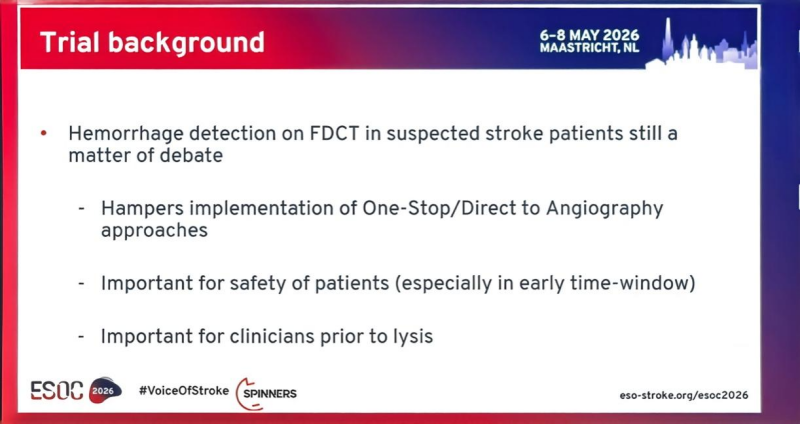 Trial background

6–8 MAY 2026
MAASTRICHT, NL

• Hemorrhage detection on FDCT in suspected stroke patients still a matter of debate

- Hampers implementation of One-Stop/Direct to Angiography approaches

- Important for safety of patients (especially in early time-window)

- Important for clinicians prior to lysis

ESOC 2026 #VoiceOfStroke SPINNERS eso-stroke.org/esoc2026